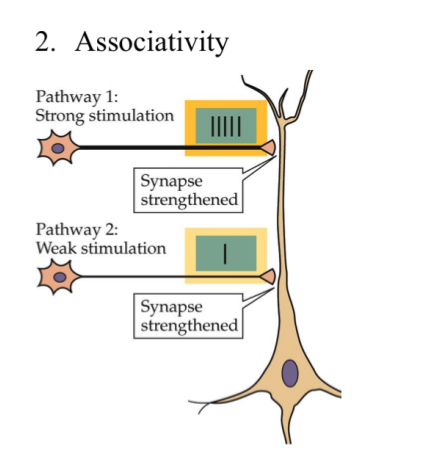 2. Associativity

Pathway 1:
Strong stimulation

Synapse strengthened

Pathway 2:
Weak stimulation

Synapse strengthened